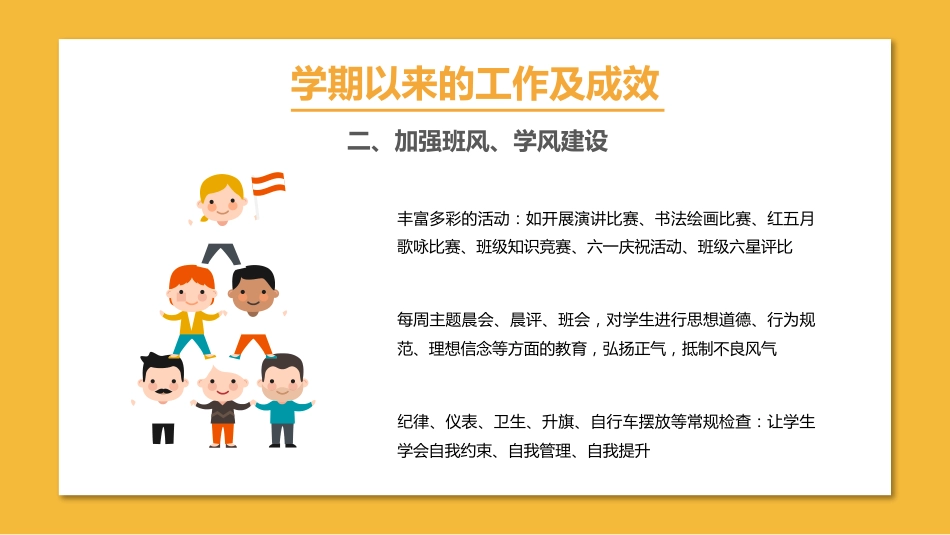 学期以来的工作及成效

二、加强班风、学风建设

丰富多彩的活动：如开展演讲比赛、书法绘画比赛、红五月歌咏比赛、班级知识竞赛、六一庆祝活动、班级六星评比

每周主题晨会、晨评、班会，对学生进行思想道德、行为规范、理想信念等方面的教育，弘扬正气，抵制不良风气

纪律、仪表、卫生、升旗、自行车摆放等常规检查：让学生学会自我约束、自我管理、自我提升